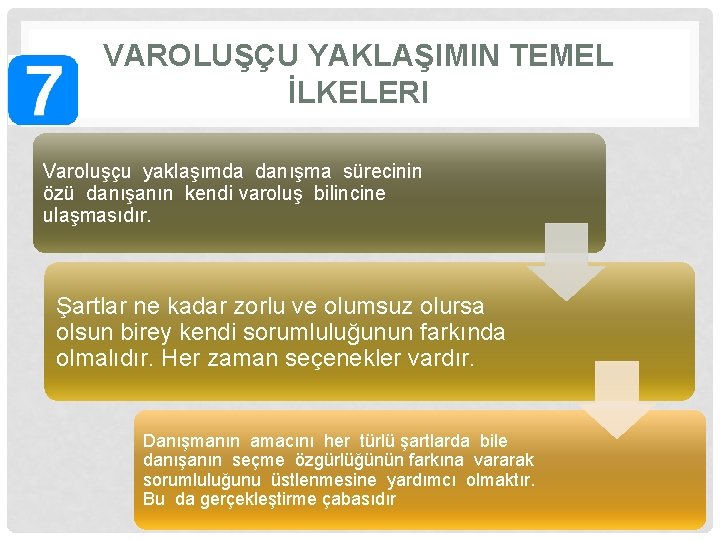 7

VAROLUŞÇU YAKLAŞIMIN TEMEL İLKELERI

Varoluşçu yaklaşımda danışma sürecinin özü danışanın kendi varoluş bilincine ulaşmasıdır.

Şartlar ne kadar zorlu ve olumsuz olursa olsun birey kendi sorumluluğunun farkında olmalıdır. Her zaman seçenekler vardır.

Danışmanın amacını her türlü şartlarda bile danışanın seçme özgürlüğünün farkına vararak sorumluluğunu üstlenmesine yardımcı olmaktır. Bu da gerçekleştirme çabasıdır